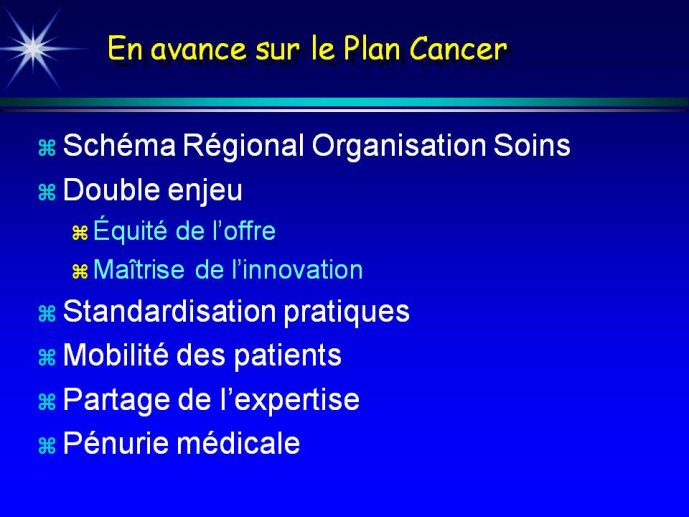 En avance sur le Plan Cancer

⌘ Schéma Régional Organisation Soins
⌘ Double enjeu
⌘ Équité de l'offre
⌘ Maîtrise de l'innovation
⌘ Standardisation pratiques
⌘ Mobilité des patients
⌘ Partage de l'expertise
⌘ Pénurie médicale